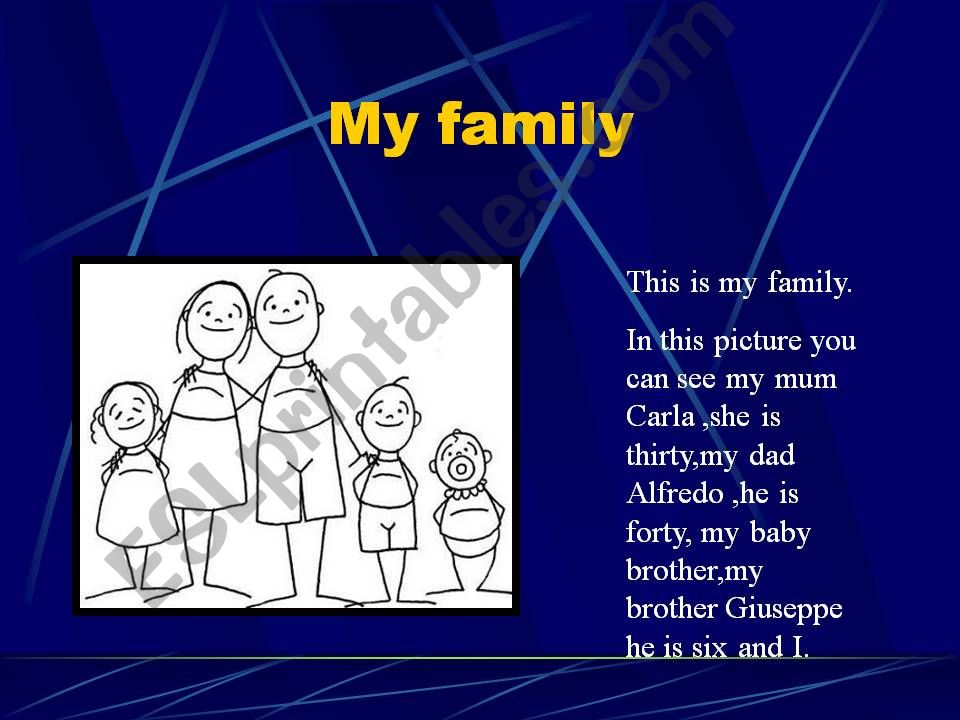 My family

ESLprintables.com

This is my family.

In this picture you can see my mum Carla ,she is thirty,my dad Alfredo ,he is forty, my baby brother,my brother Giuseppe he is six and I.